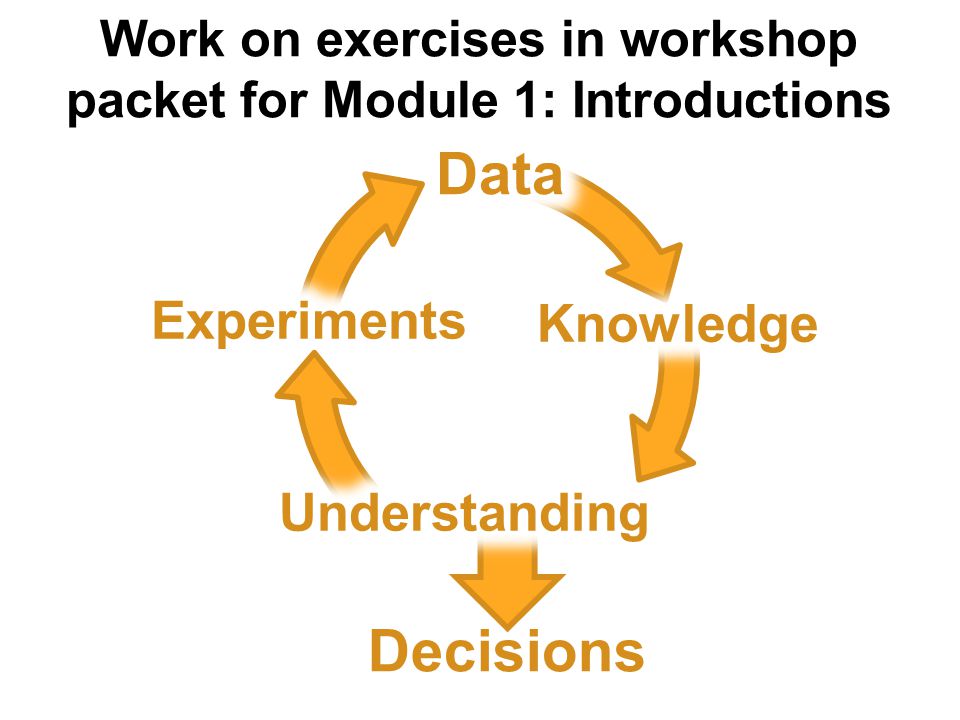 Work on exercises in workshop packet for Module 1: Introductions

Data

Knowledge

Understanding

Experiments

Decisions